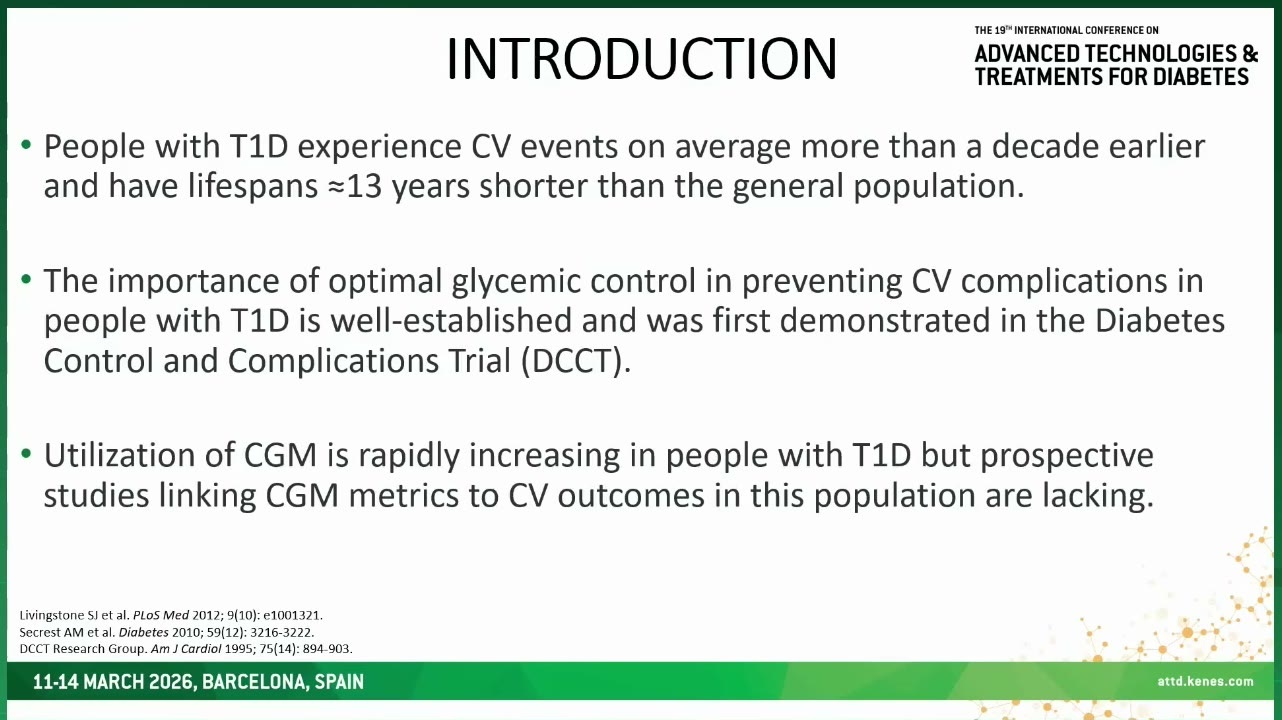 INTRODUCTION

THE 19TH INTERNATIONAL CONFERENCE ON
ADVANCED TECHNOLOGIES & TREATMENTS FOR DIABETES

• People with T1D experience CV events on average more than a decade earlier and have lifespans ≈13 years shorter than the general population.

• The importance of optimal glycemic control in preventing CV complications in people with T1D is well-established and was first demonstrated in the Diabetes Control and Complications Trial (DCCT).

• Utilization of CGM is rapidly increasing in people with T1D but prospective studies linking CGM metrics to CV outcomes in this population are lacking.

Livingstone SJ et al. PLoS Med 2012; 9(10): e1001321.
Secrest AM et al. Diabetes 2010; 59(12): 3216-3222.
DCCT Research Group. Am J Cardiol 1995; 75(14): 894-903.

11-14 MARCH 2026, BARCELONA, SPAIN

attd.kenes.com